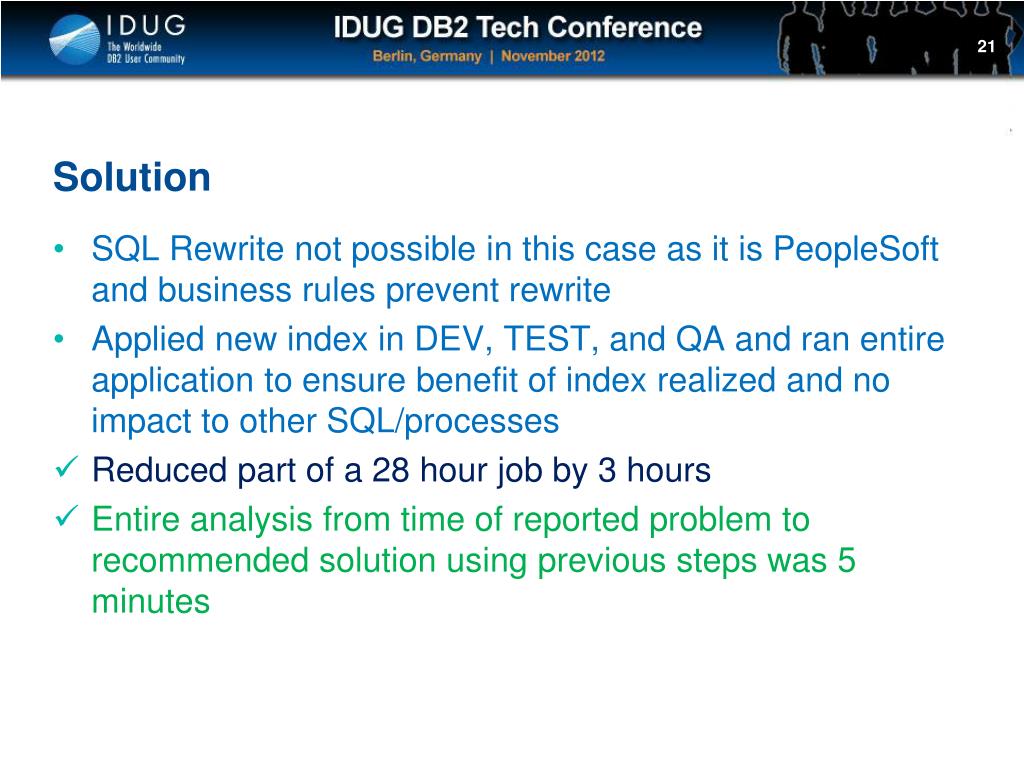 IDUG
The Worldwide DB2 User Community

IDUG DB2 Tech Conference
Berlin, Germany | November 2012

21

Solution

• SQL Rewrite not possible in this case as it is PeopleSoft and business rules prevent rewrite
• Applied new index in DEV, TEST, and QA and ran entire application to ensure benefit of index realized and no impact to other SQL/processes
✓ Reduced part of a 28 hour job by 3 hours
✓ Entire analysis from time of reported problem to recommended solution using previous steps was 5 minutes